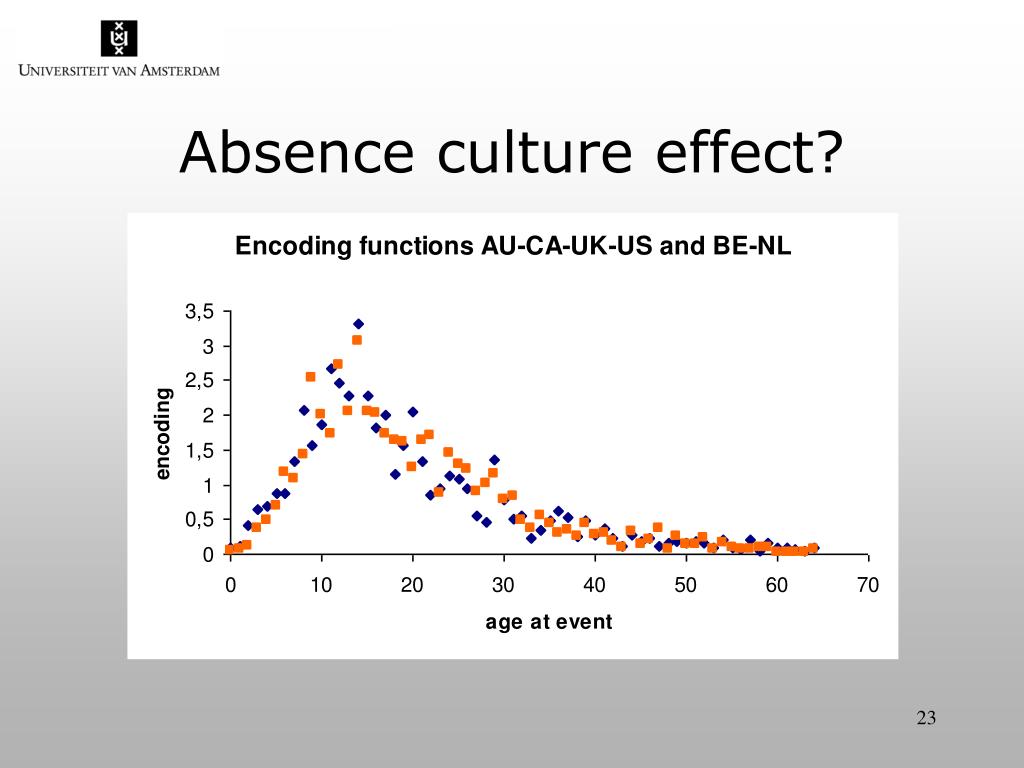 UNIVERSITEIT VAN AMSTERDAM

Absence culture effect?

Encoding functions AU-CA-UK-US and BE-NL

encoding

3,5
3
2,5
2
1,5
1
0,5
0

0 10 20 30 40 50 60 70

age at event

23